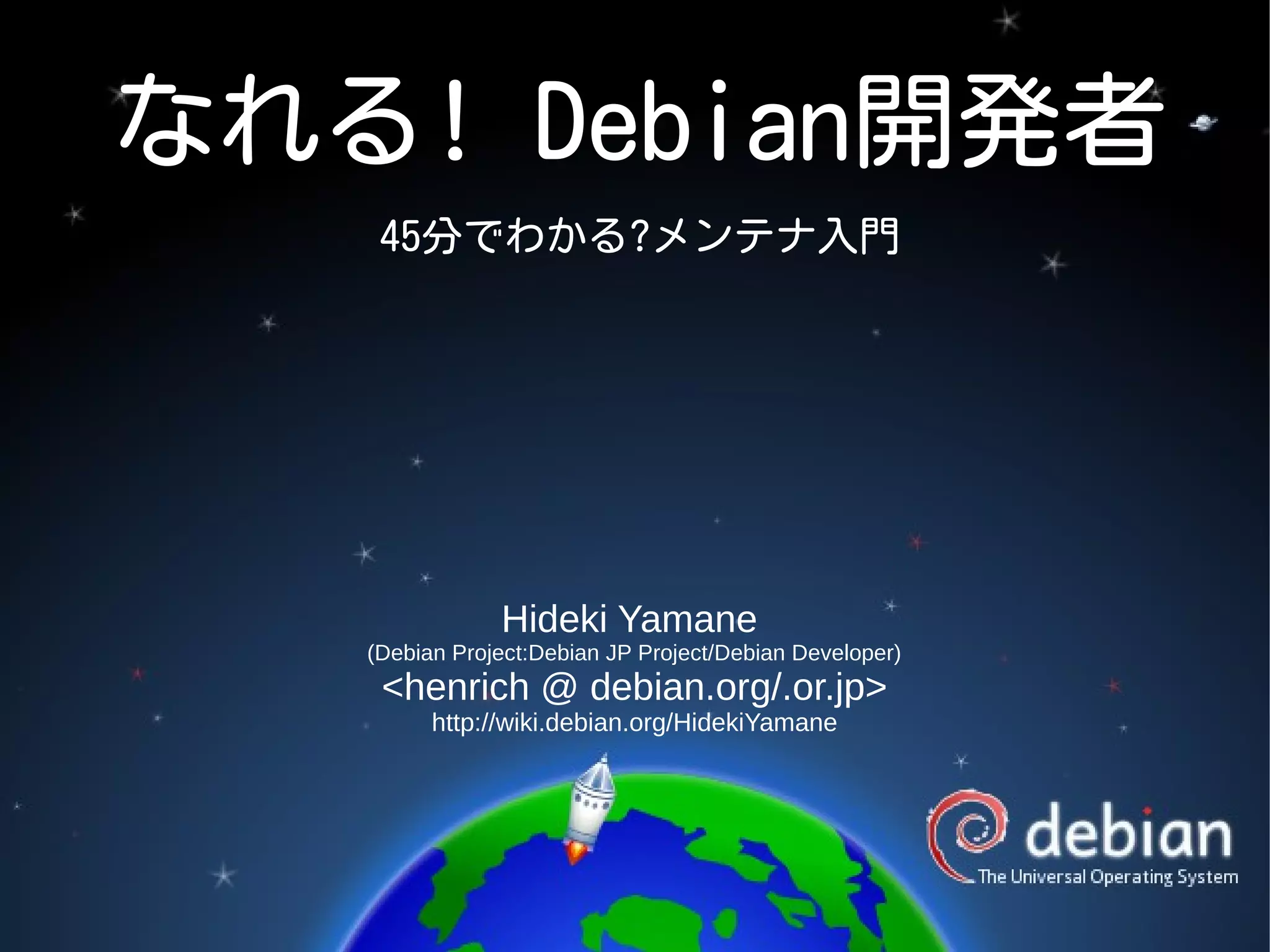 なれる！ Debian開発者

45分でわかる?メンテナ入門

Hideki Yamane
(Debian Project:Debian JP Project/Debian Developer)
<henrich @ debian.org/.or.jp>
http://wiki.debian.org/HidekiYamane

debian
The Universal Operating System